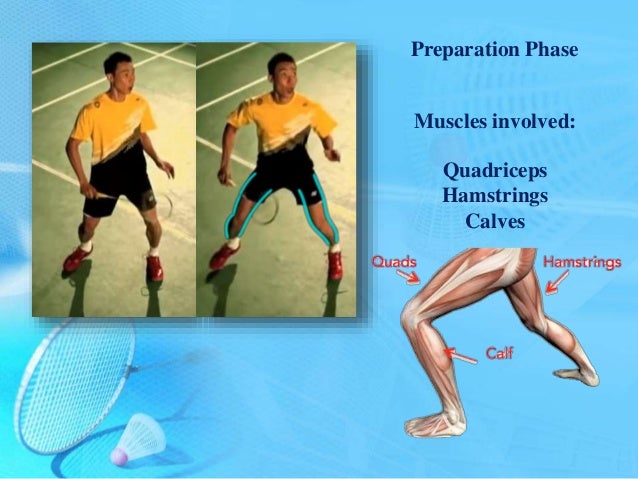 Preparation Phase

Muscles involved:

Quadriceps
Hamstrings
Calves

Quads

Hamstrings

Calf